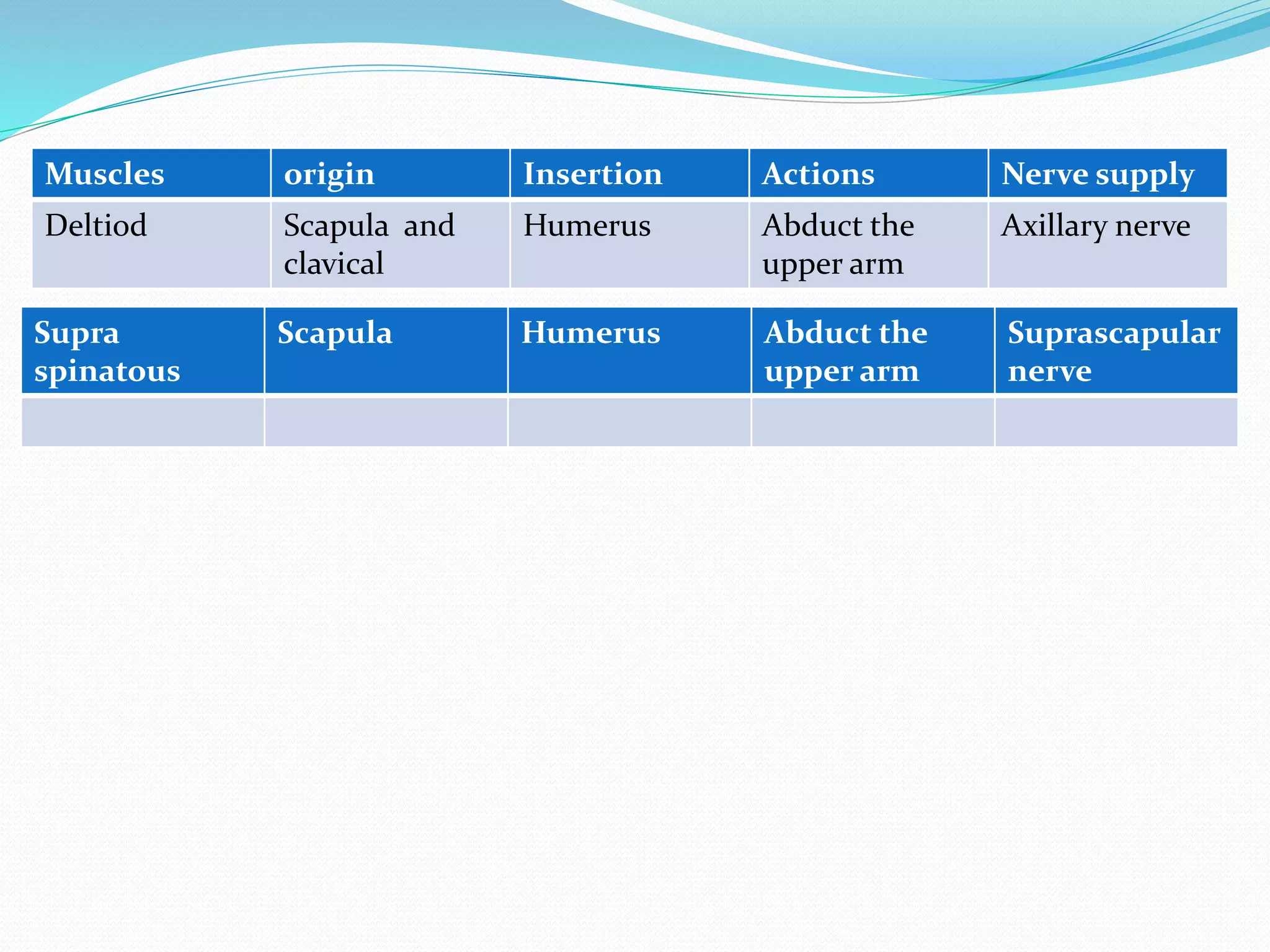 | Muscles | origin | Insertion | Actions | Nerve supply |
|---|---|---|---|---|
| Deltiod | Scapula and clavical | Humerus | Abduct the upper arm | Axillary nerve |

| Supra spinatous | Scapula | Humerus | Abduct the upper arm | Suprascapular nerve |
|---|---|---|---|---|
| | | | | |